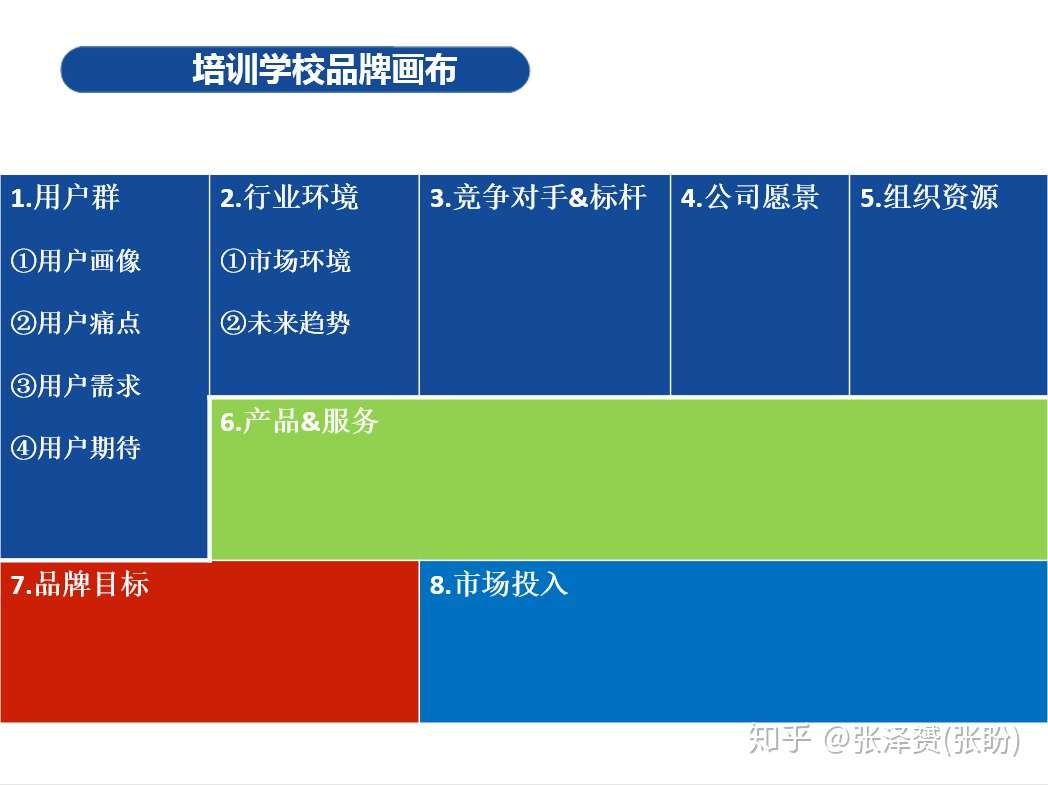 培训学校品牌画布

1.用户群

①用户画像

②用户痛点

③用户需求

④用户期待

2.行业环境

①市场环境

②未来趋势

3.竞争对手&标杆

4.公司愿景

5.组织资源

6.产品&服务

7.品牌目标

8.市场投入

知乎 @张泽赟(张盼)